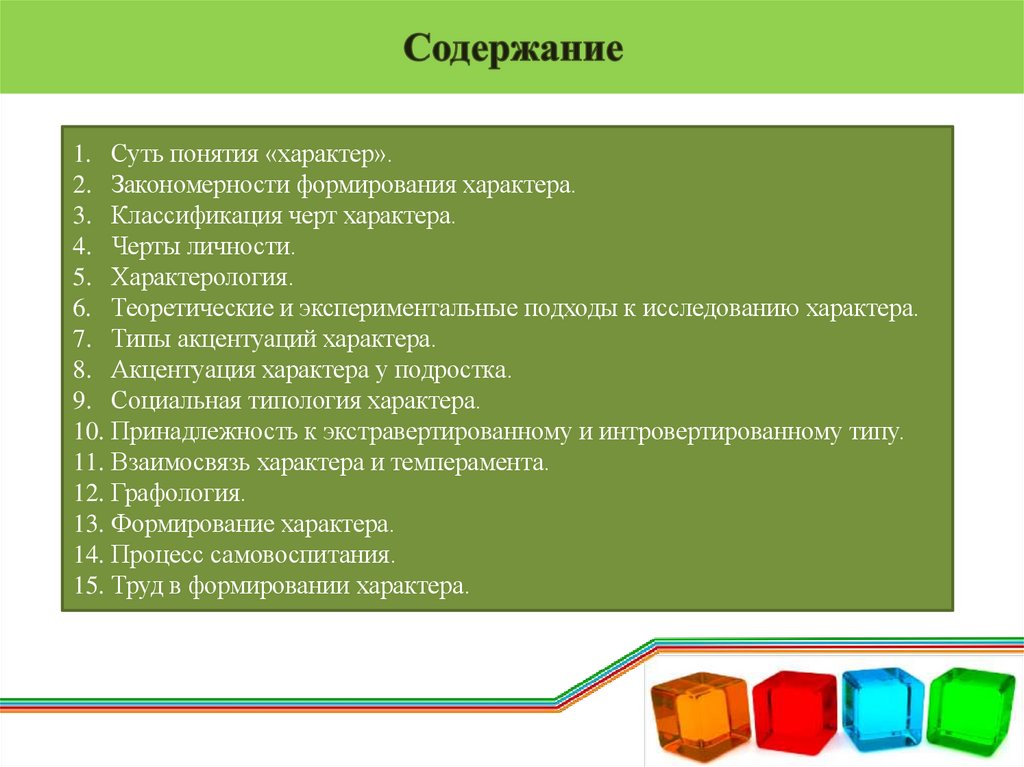 Содержание

1. Суть понятия «характер».
2. Закономерности формирования характера.
3. Классификация черт характера.
4. Черты личности.
5. Характерология.
6. Теоретические и экспериментальные подходы к исследованию характера.
7. Типы акцентуаций характера.
8. Акцентуация характера у подростка.
9. Социальная типология характера.
10. Принадлежность к экстравертированному и интровертированному типу.
11. Взаимосвязь характера и темперамента.
12. Графология.
13. Формирование характера.
14. Процесс самовоспитания.
15. Труд в формировании характера.